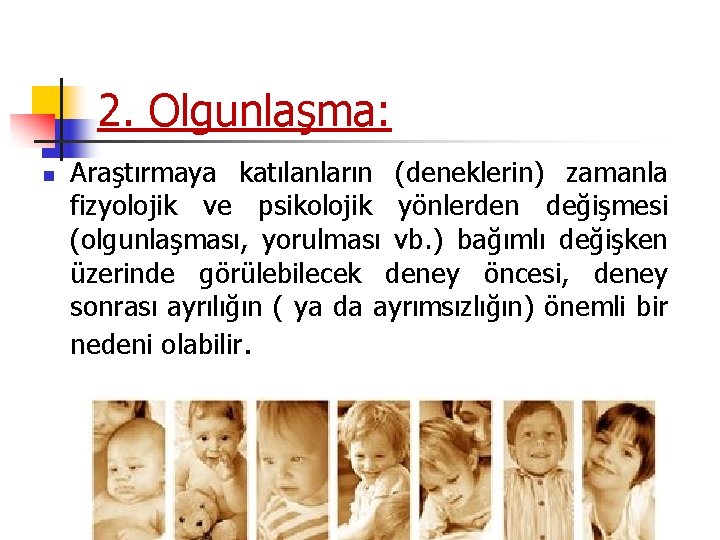 2. Olgunlaşma:

Araştırmaya katılanların (deneklerin) zamanla fizyolojik ve psikolojik yönlerden değişmesi (olgunlaşması, yorulması vb.) bağımlı değişken üzerinde görülebilecek deney öncesi, deney sonrası ayrılığın ( ya da ayrımsızlığın) önemli bir nedeni olabilir.